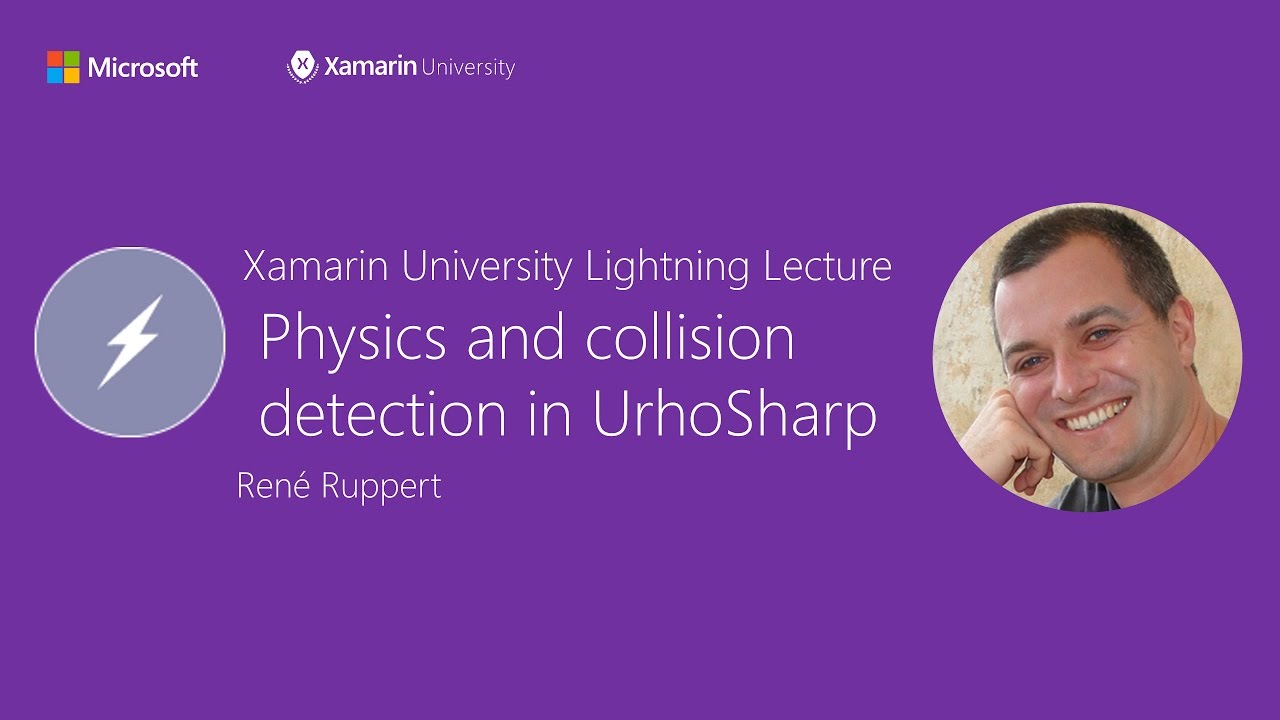 Microsoft

Xamarin University

Xamarin University Lightning Lecture

Physics and collision detection in UrhoSharp

René Ruppert